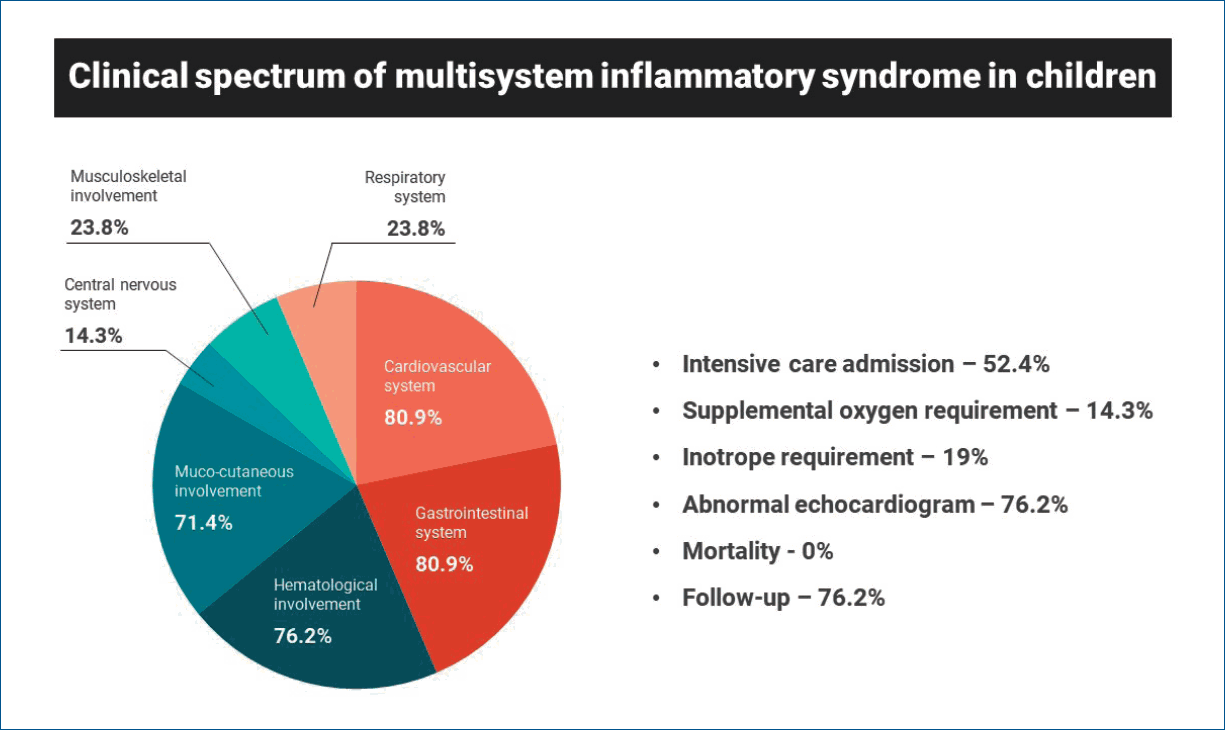 Clinical spectrum of multisystem inflammatory syndrome in children

Musculoskeletal involvement
23.8%

Respiratory system
23.8%

Central nervous system
14.3%

Cardiovascular system
80.9%

Muco-cutaneous involvement
71.4%

Gastrointestinal system
80.9%

Hematological involvement
76.2%

• Intensive care admission – 52.4%
• Supplemental oxygen requirement – 14.3%
• Inotrope requirement – 19%
• Abnormal echocardiogram – 76.2%
• Mortality - 0%
• Follow-up – 76.2%